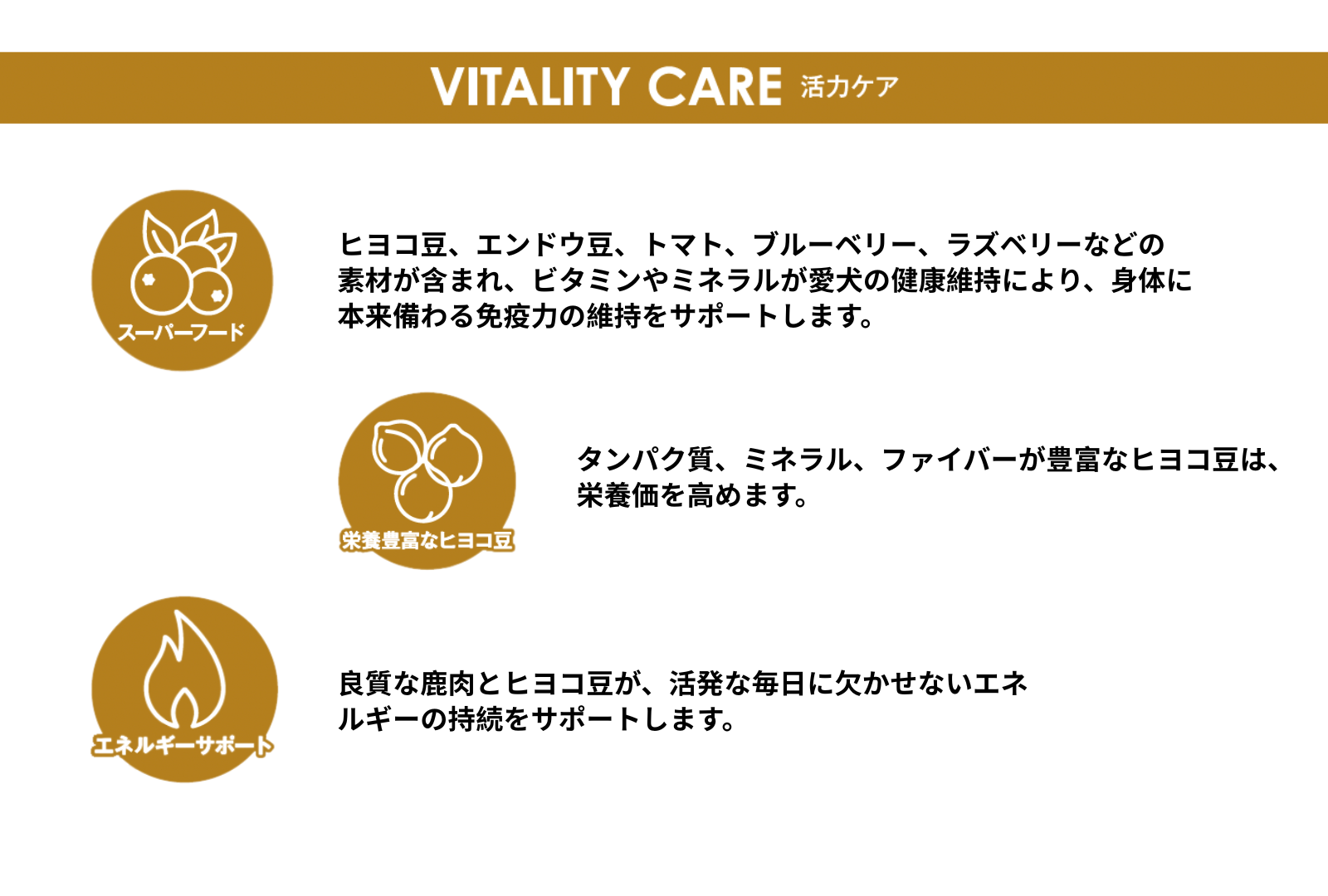 VITALITY CARE 活力ケア

スーパーフード

ヒヨコ豆、エンドウ豆、トマト、ブルーベリー、ラズベリーなどの素材が含まれ、ビタミンやミネラルが愛犬の健康維持により、身体に本来備わる免疫力の維持をサポートします。

栄養豊富なヒヨコ豆

タンパク質、ミネラル、ファイバーが豊富なヒヨコ豆は、栄養価を高めます。

エネルギーサポート

良質な鹿肉とヒヨコ豆が、活発な毎日に欠かせないエネルギーの持続をサポートします。